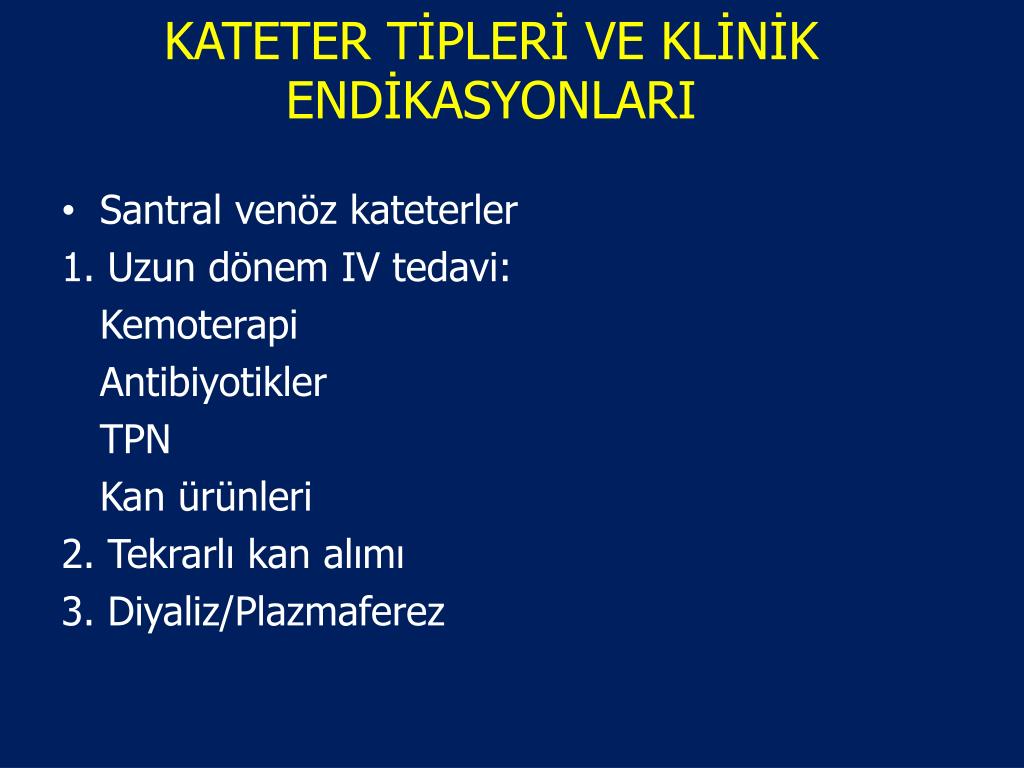 KATETER TİPLERİ VE KLİNİK ENDİKASYONLARI

• Santral venöz kateterler
1. Uzun dönem IV tedavi:
Kemoterapi
Antibiyotikler
TPN
Kan ürünleri
2. Tekrarlı kan alımı
3. Diyaliz/Plazmaferez